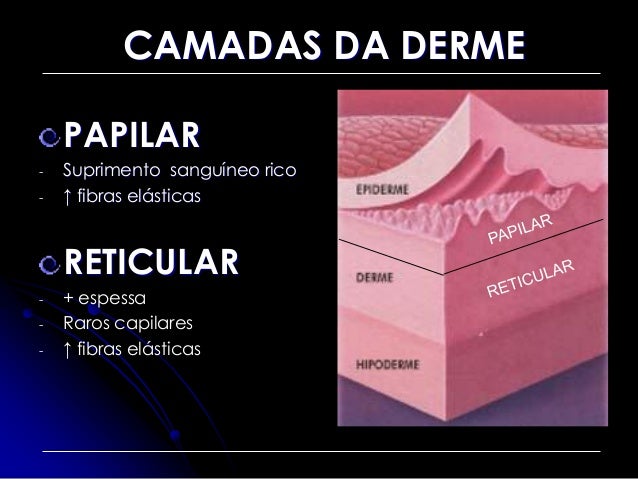 CAMADAS DA DERME

PAPILAR
- Suprimento sanguíneo rico
- ↑ fibras elásticas

RETICULAR
- + espessa
- Raros capilares
- ↑ fibras elásticas

EPIDERME
PAPILAR
DERME
RETICULAR
HIPODERME